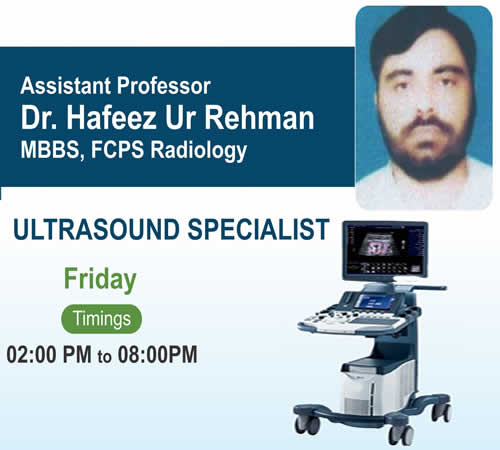 Assistant Professor
Dr. Hafeez Ur Rehman
MBBS, FCPS Radiology

ULTRASOUND SPECIALIST

Friday

Timings

02:00 PM to 08:00PM